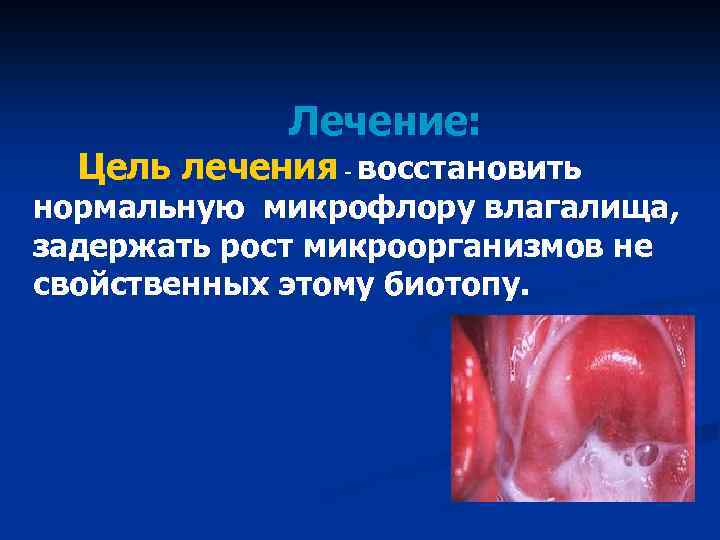 Лечение:

Цель лечения - восстановить нормальную микрофлору влагалища, задержать рост микроорганизмов не свойственных этому биотопу.